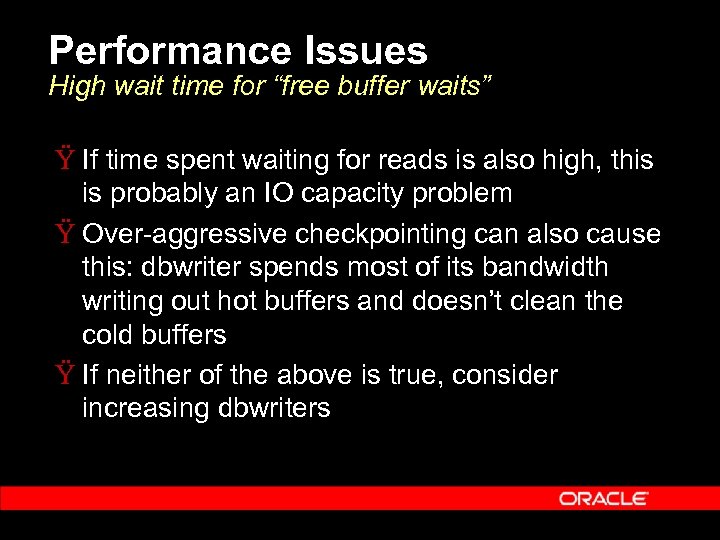 Performance Issues
High wait time for “free buffer waits”

Ÿ If time spent waiting for reads is also high, this is probably an IO capacity problem

Ÿ Over-aggressive checkpointing can also cause this: dbwriter spends most of its bandwidth writing out hot buffers and doesn’t clean the cold buffers

Ÿ If neither of the above is true, consider increasing dbwriters

ORACLE